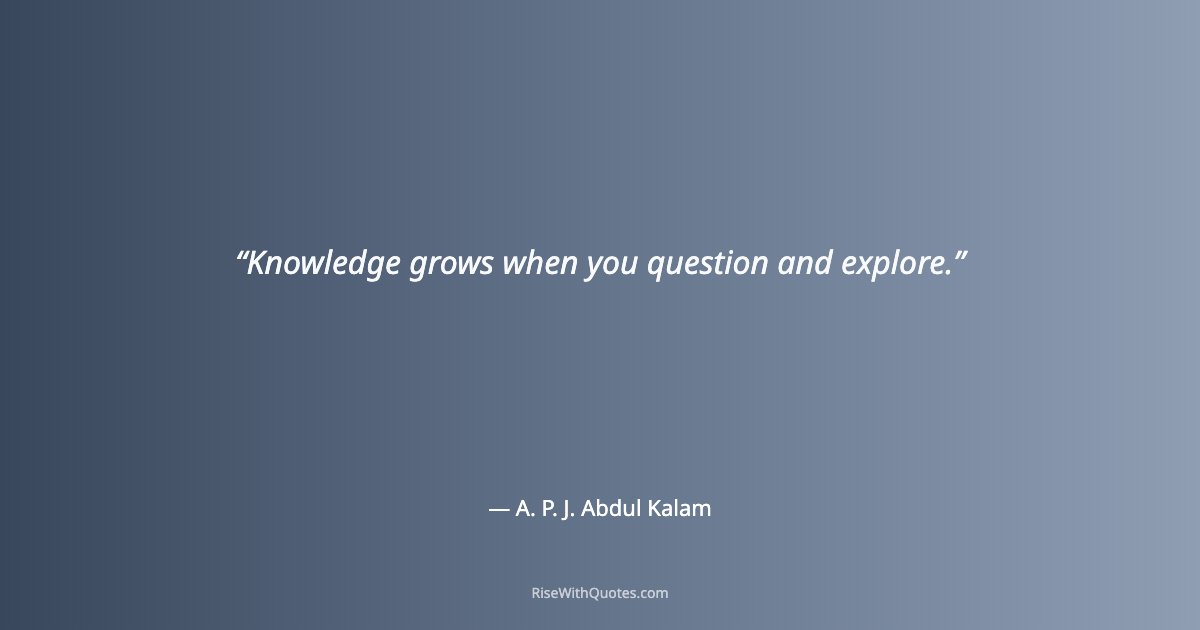 “Knowledge grows when you question and explore.”

— A. P. J. Abdul Kalam

RiseWithQuotes.com